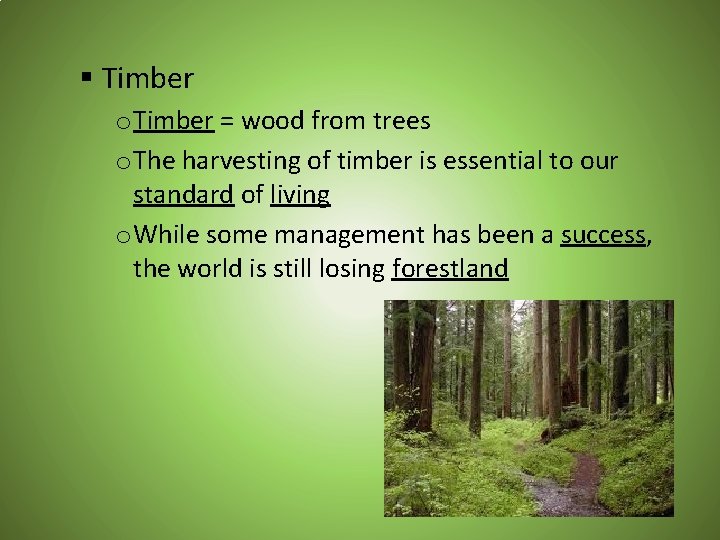 ▪ Timber

o Timber = wood from trees

o The harvesting of timber is essential to our standard of living

o While some management has been a success, the world is still losing forestland